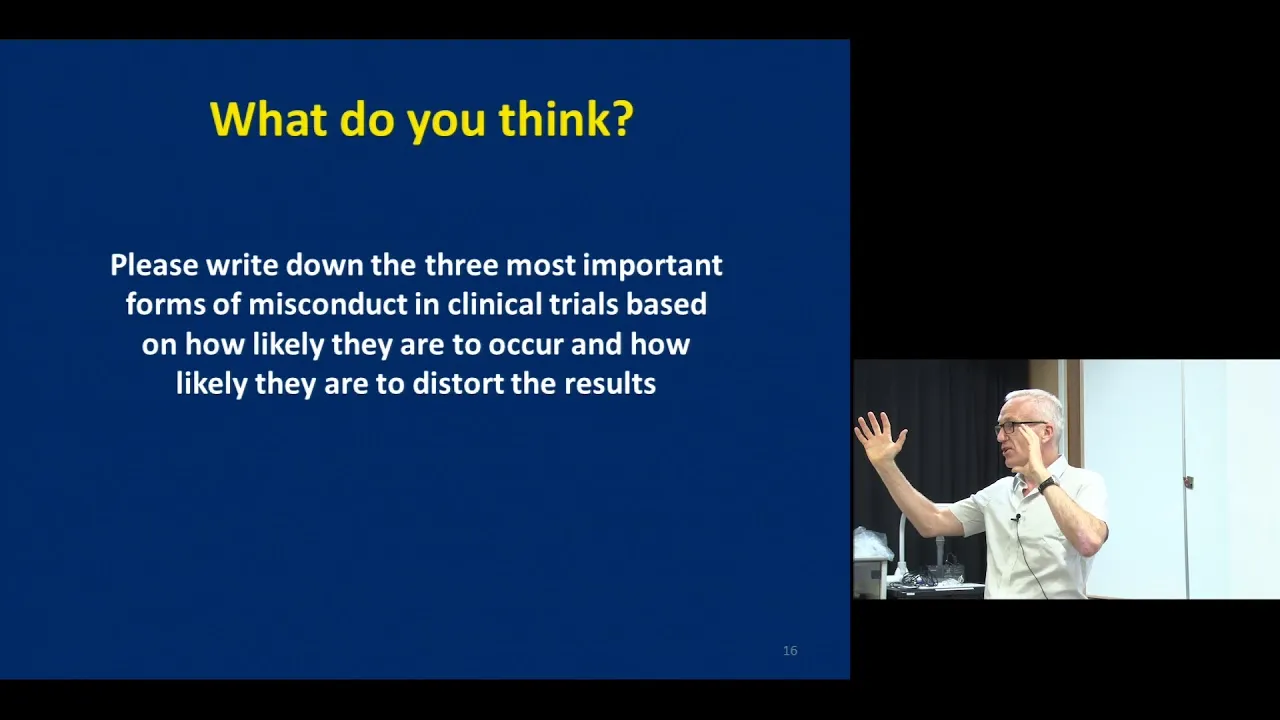 What do you think?

Please write down the three most important forms of misconduct in clinical trials based on how likely they are to occur and how likely they are to distort the results

16